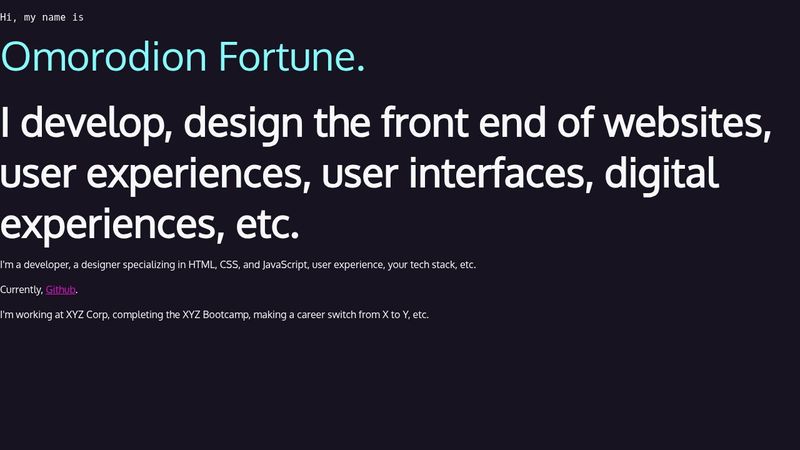 Hi, my name is

Omorodion Fortune.

I develop, design the front end of websites, user experiences, user interfaces, digital experiences, etc.

I'm a developer, a designer specializing in HTML, CSS, and JavaScript, user experience, your tech stack, etc.

Currently, Github.

I'm working at XYZ Corp, completing the XYZ Bootcamp, making a career switch from X to Y, etc.